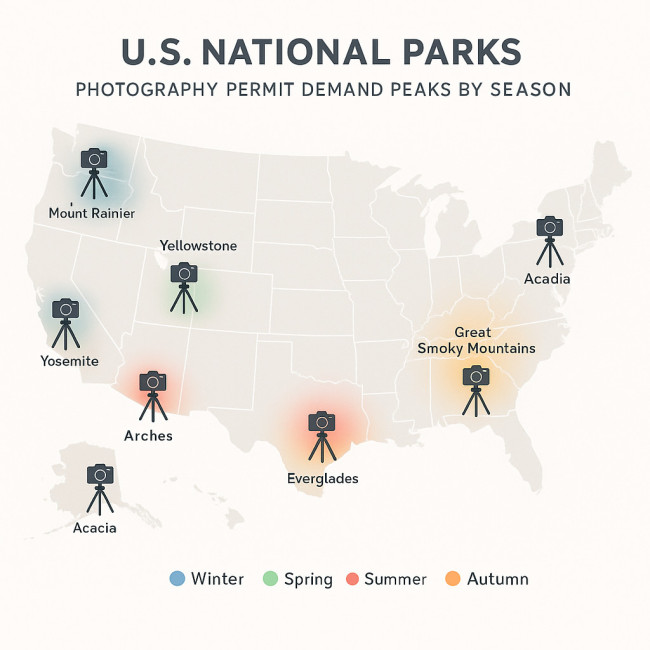 U.S. NATIONAL PARKS

PHOTOGRAPHY PERMIT DEMAND PEAKS BY SEASON

Mount Rainier

Yellowstone

Acadia

Yosemite

Great Smoky Mountains

Arches

Everglades

Acacia

Winter Spring Summer Autumn